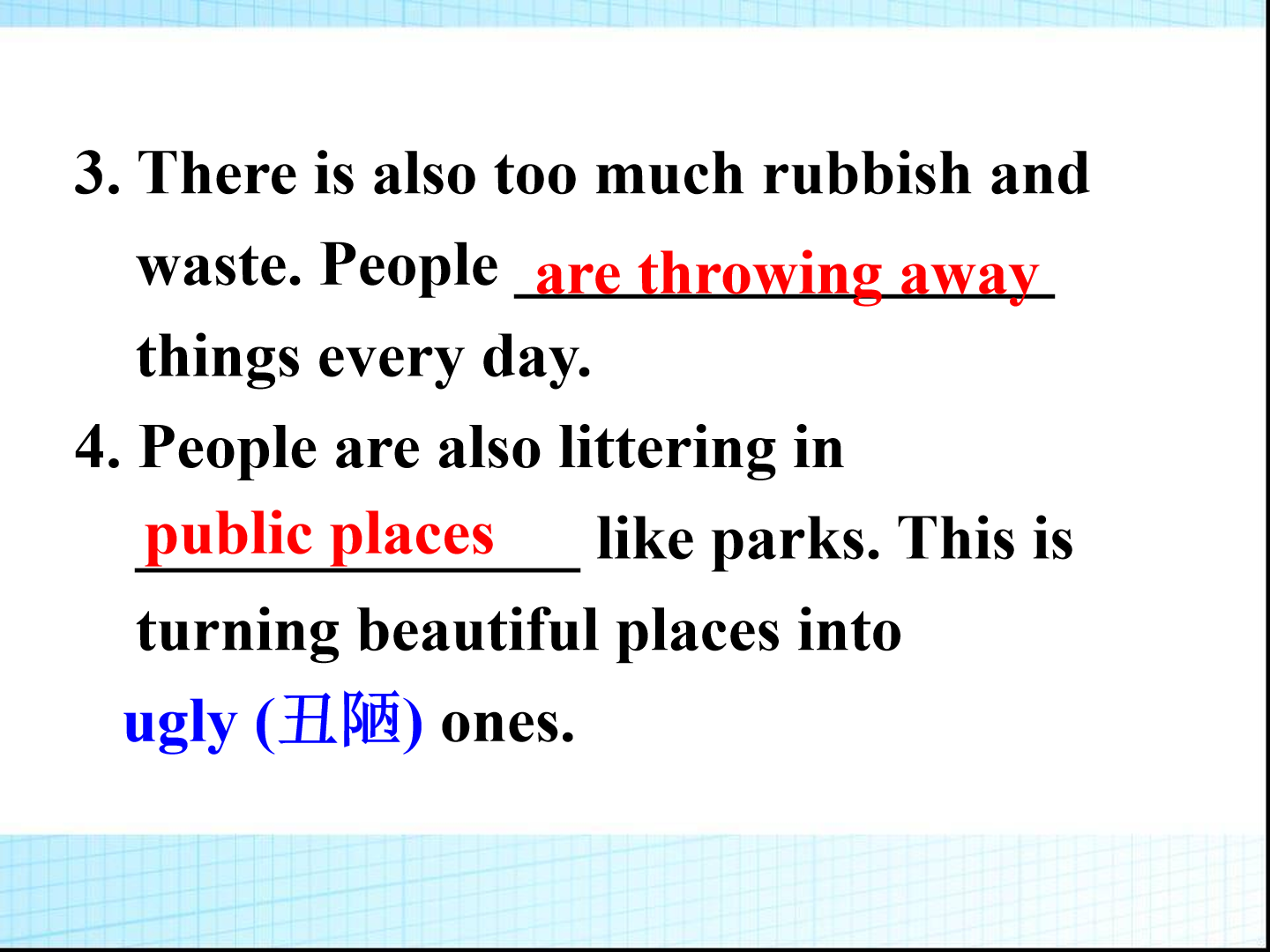 3. There is also too much rubbish and waste. People are throwing away things every day.

4. People are also littering in public places like parks. This is turning beautiful places into ugly (丑陋) ones.